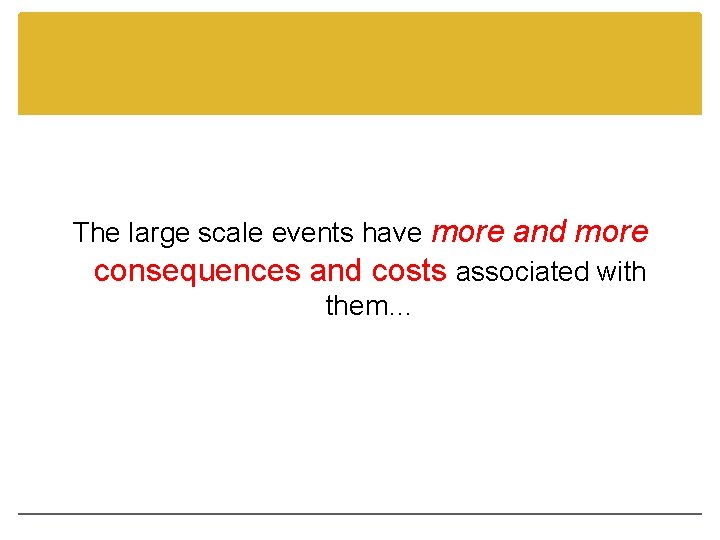 The large scale events have more and more consequences and costs associated with them…